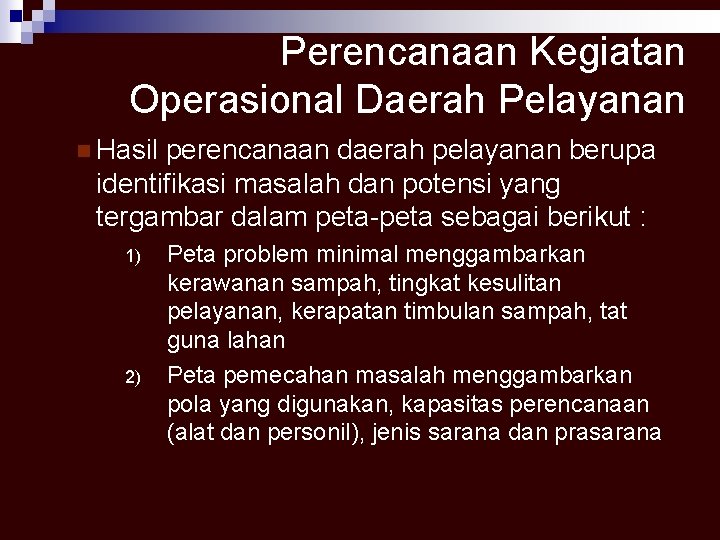 Perencanaan Kegiatan Operasional Daerah Pelayanan

Hasil perencanaan daerah pelayanan berupa identifikasi masalah dan potensi yang tergambar dalam peta-peta sebagai berikut :

1) Peta problem minimal menggambarkan kerawanan sampah, tingkat kesulitan pelayanan, kerapatan timbulan sampah, tat guna lahan

2) Peta pemecahan masalah menggambarkan pola yang digunakan, kapasitas perencanaan (alat dan personil), jenis sarana dan prasarana